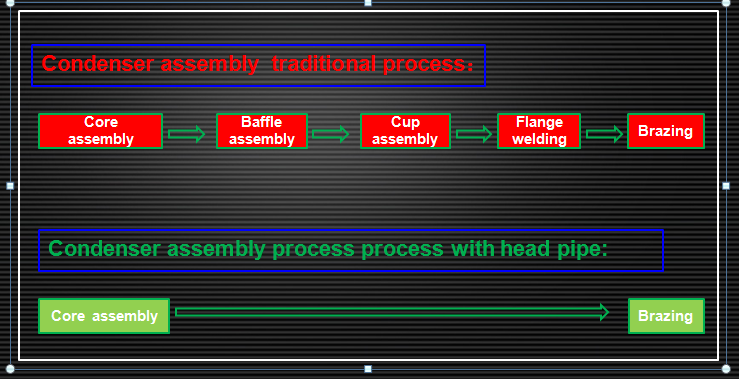 Condenser assembly traditional process：

Core assembly

Baffle assembly

Cup assembly

Flange welding

Brazing

Condenser assembly process process with head pipe:

Core assembly

Brazing